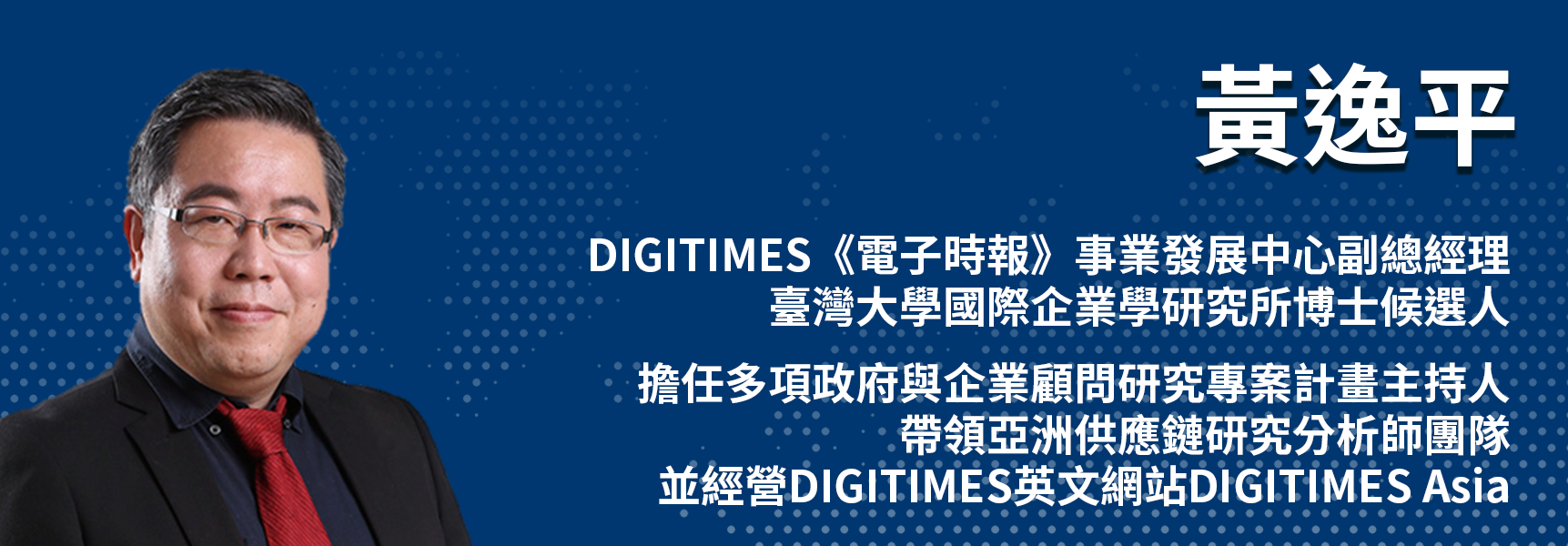 黃逸平

DIGITIMES《電子時報》事業發展中心副總經理
臺灣大學國際企業學研究所博士候選人

擔任多項政府與企業顧問研究專案計畫主持人
帶領亞洲供應鏈研究分析師團隊
並經營DIGITIMES英文網站DIGITIMES Asia